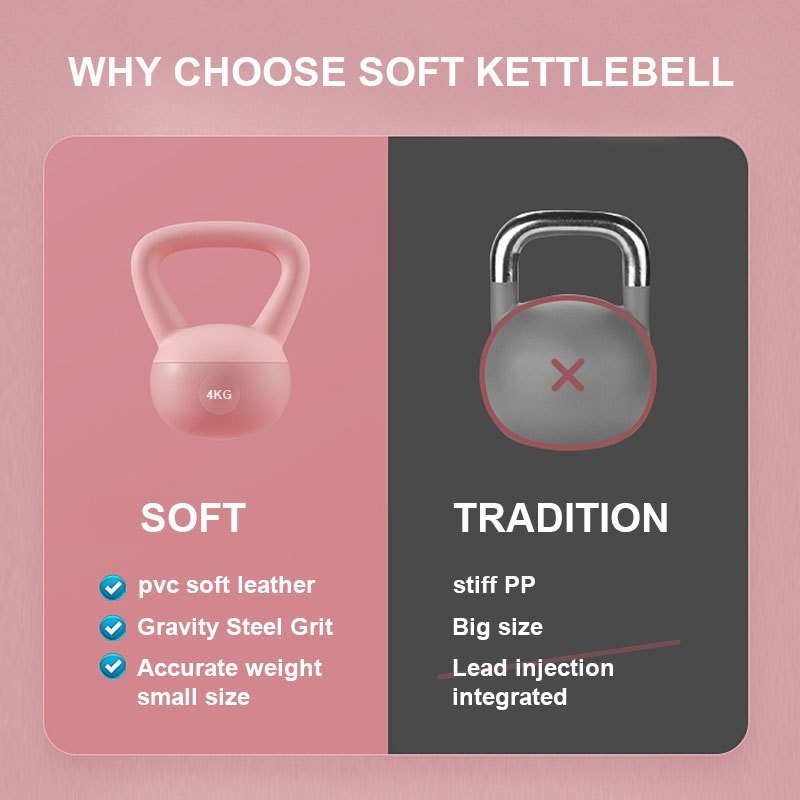 WHY CHOOSE SOFT KETTLEBELL

4KG

SOFT

pvc soft leather
Gravity Steel Grit
Accurate weight small size

TRADITION

stiff PP
Big size
Lead injection integrated